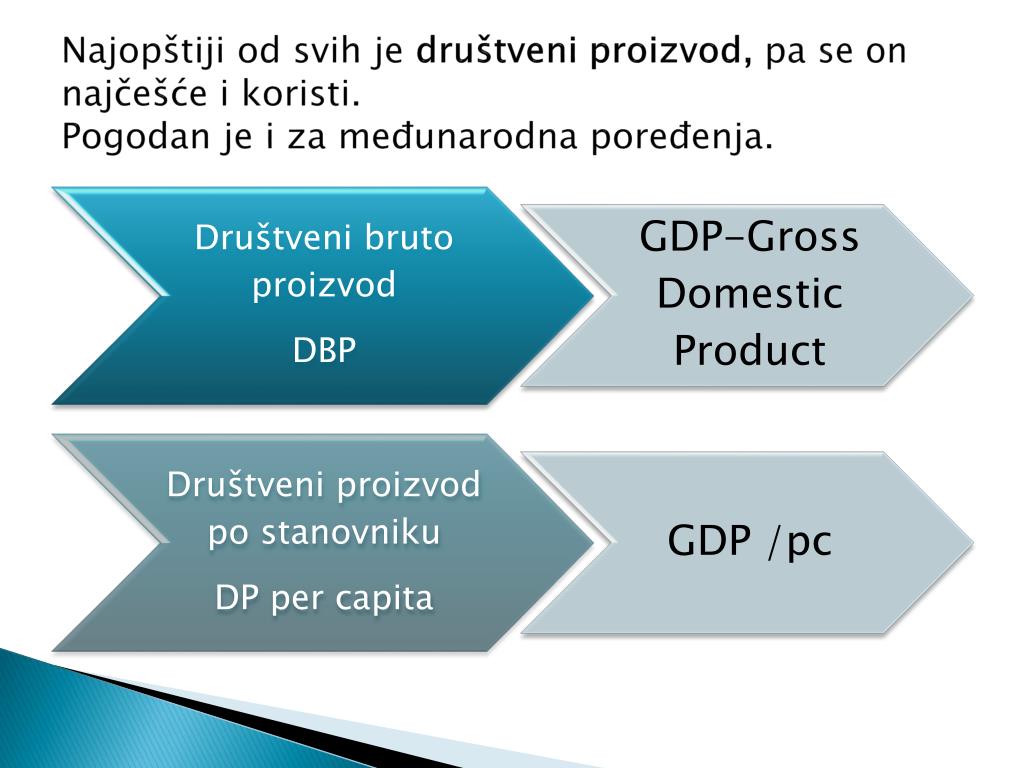 Najopštiji od svih je društveni proizvod, pa se on najčešće i koristi.
Pogodan je i za međunarodna poređenja.

Društveni bruto proizvod

DBP

GDP–Gross Domestic Product

Društveni proizvod po stanovniku

DP per capita

GDP /pc